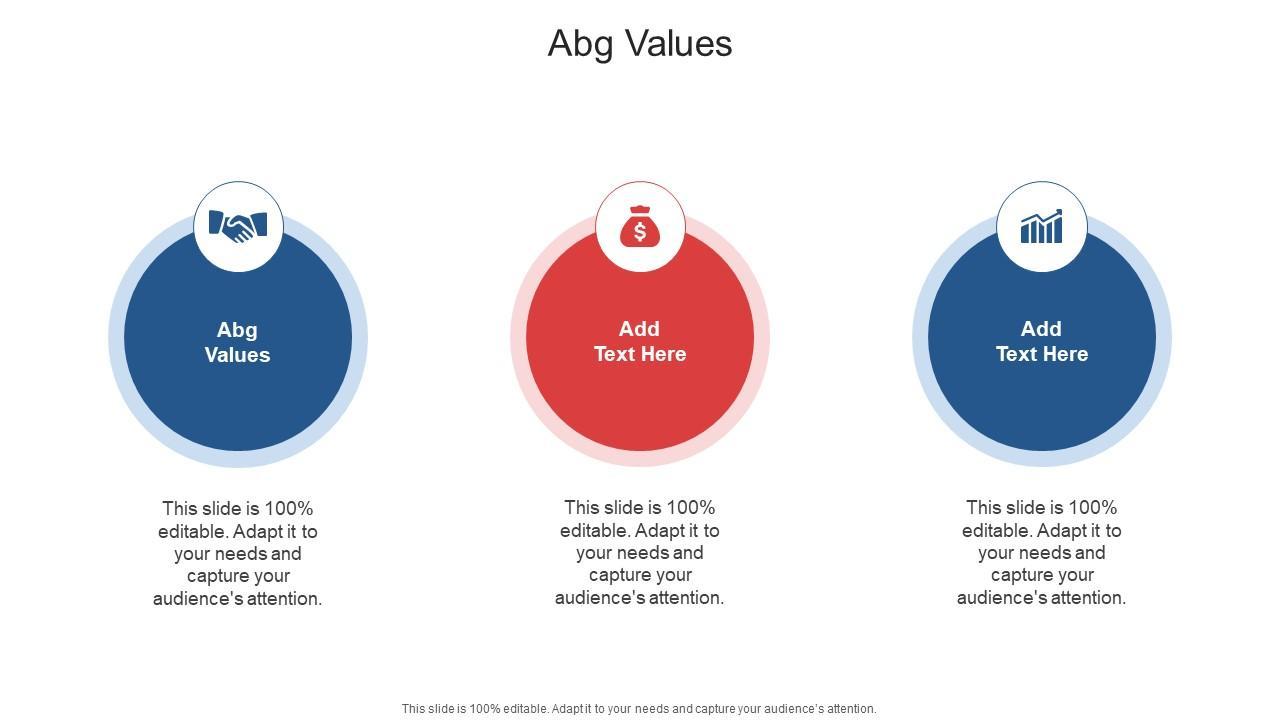 Abg Values

Abg Values

This slide is 100% editable. Adapt it to your needs and capture your audience's attention.

Add Text Here

This slide is 100% editable. Adapt it to your needs and capture your audience's attention.

Add Text Here

This slide is 100% editable. Adapt it to your needs and capture your audience's attention.

This slide is 100% editable. Adapt it to your needs and capture your audience's attention.